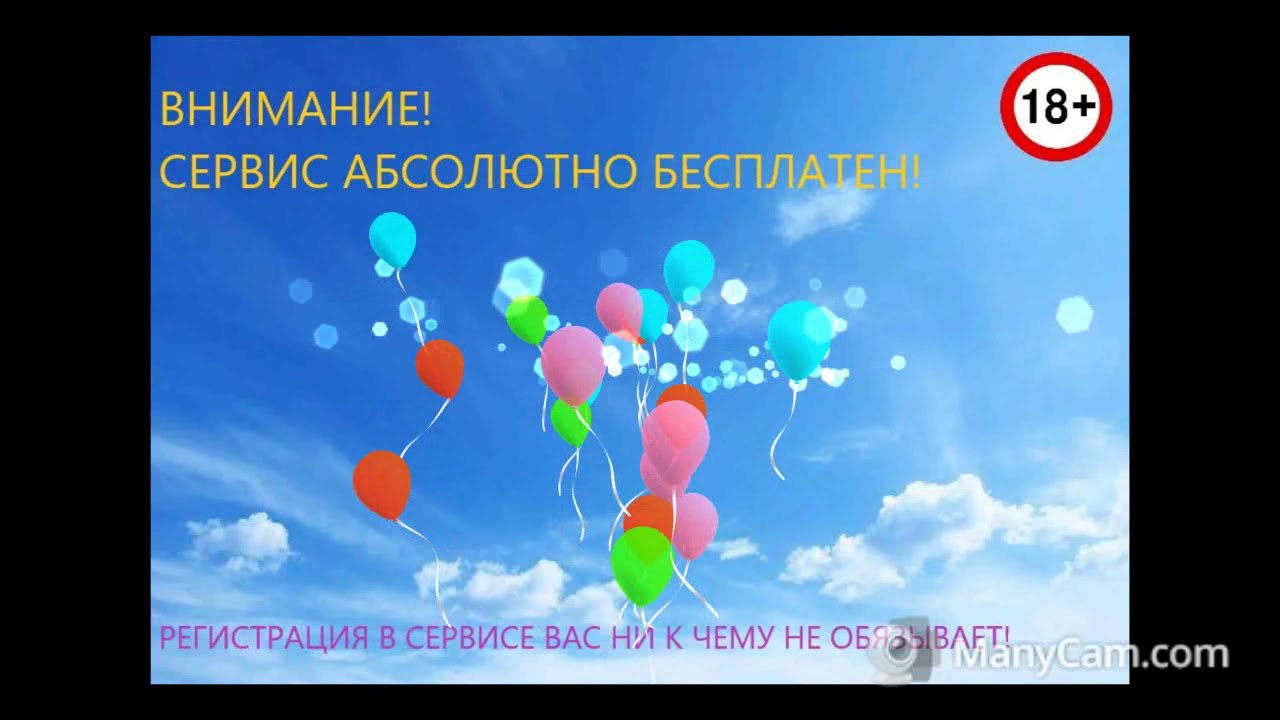 ВНИМАНИЕ!
СЕРВИС АБСОЛЮТНО БЕСПЛАТЕН!

18+

РЕГИСТРАЦИЯ В СЕРВИСЕ ВАС НИ К ЧЕМУ НЕ ОБЯЗЫВАЕТ!

ManyCam.com